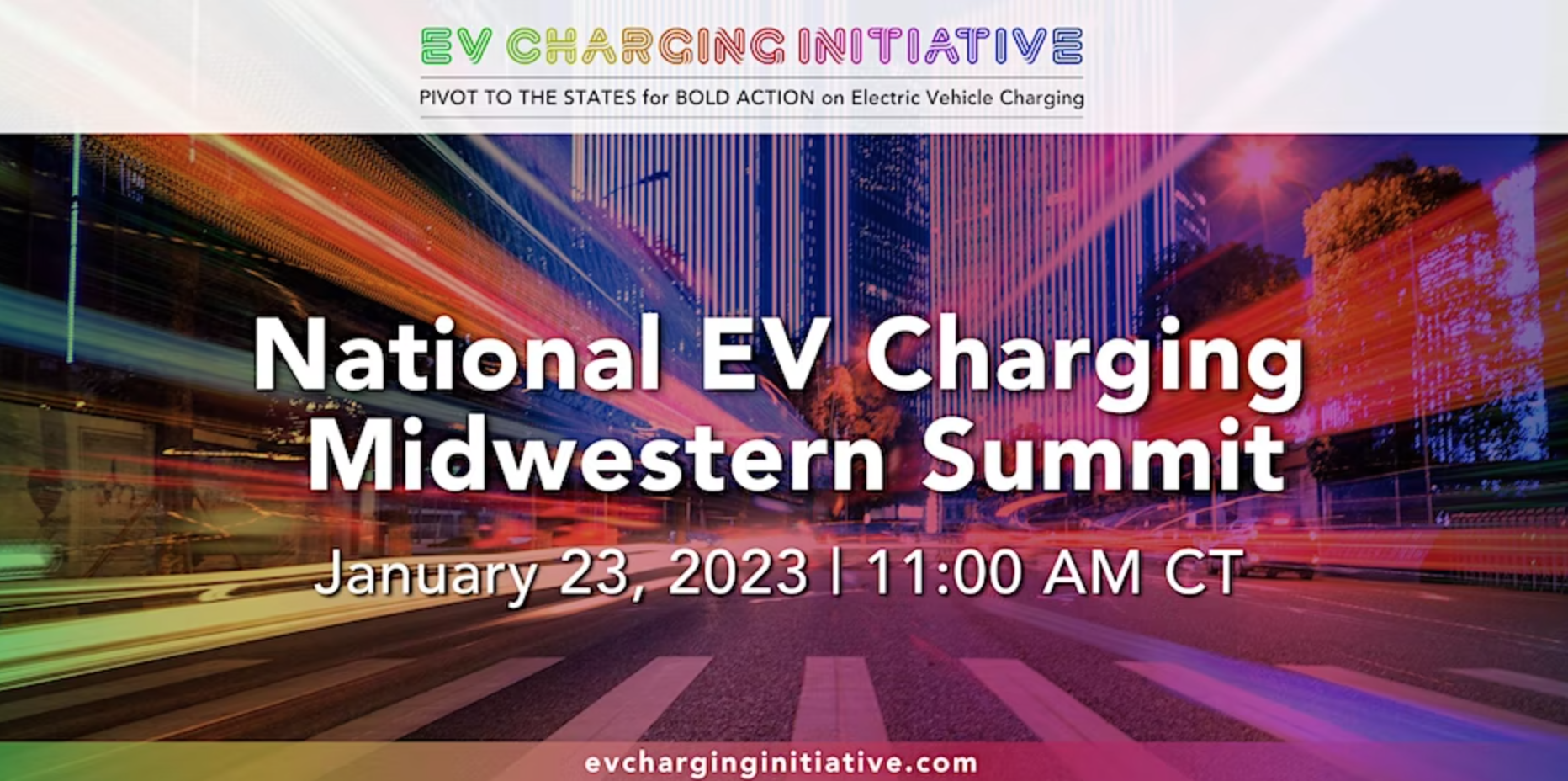 EV CHARGING INITIATIVE

PIVOT TO THE STATES for BOLD ACTION on Electric Vehicle Charging

National EV Charging Midwestern Summit

January 23, 2023 | 11:00 AM CT

evcharginginitiative.com